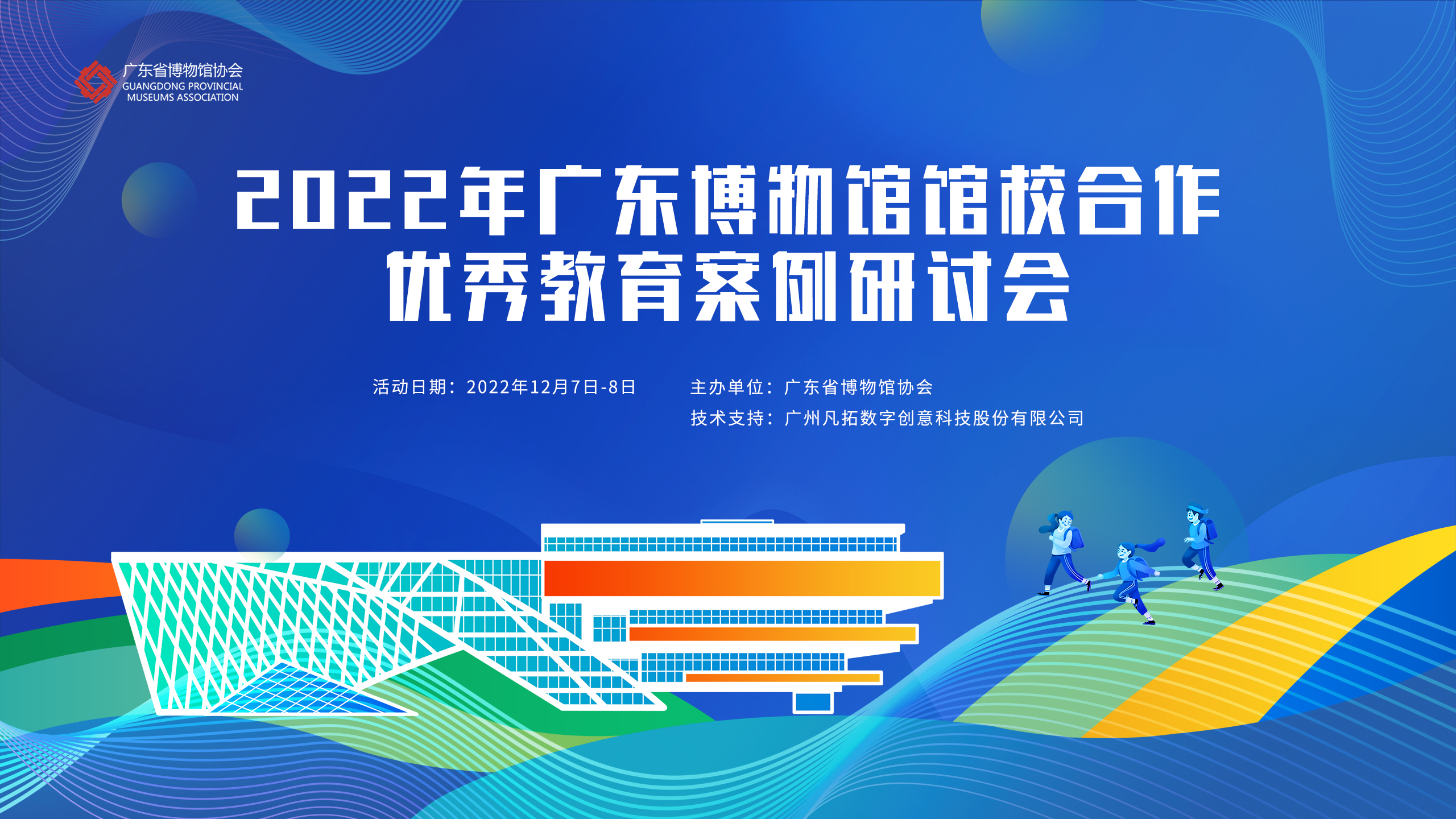 广东省博物馆协会
GUANGDONG PROVINCIAL MUSEUMS ASSOCIATION

2022年广东博物馆馆校合作
优秀教育案例研讨会

活动日期：2022年12月7日-8日

主办单位：广东省博物馆协会
技术支持：广州凡拓数字创意科技股份有限公司